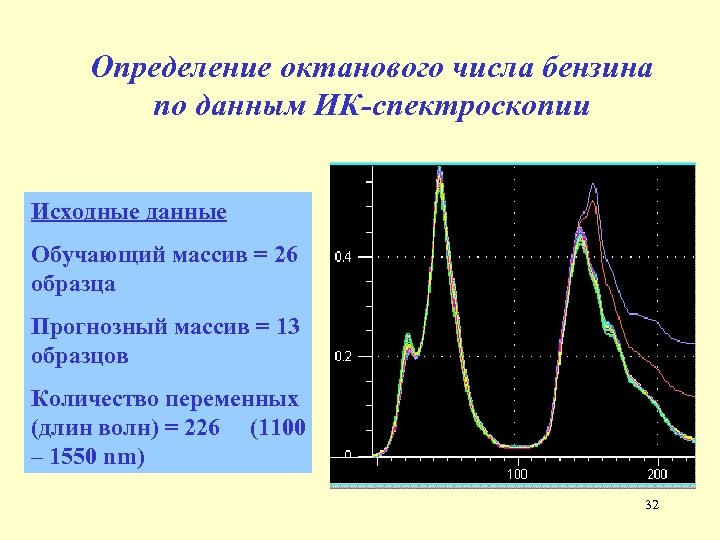 Определение октанового числа бензина по данным ИК-спектроскопии

Исходные данные

Обучающий массив = 26 образца

Прогнозный массив = 13 образцов

Количество переменных (длин волн) = 226 (1100 – 1550 nm)

0.4

0.2

0

100

200

32